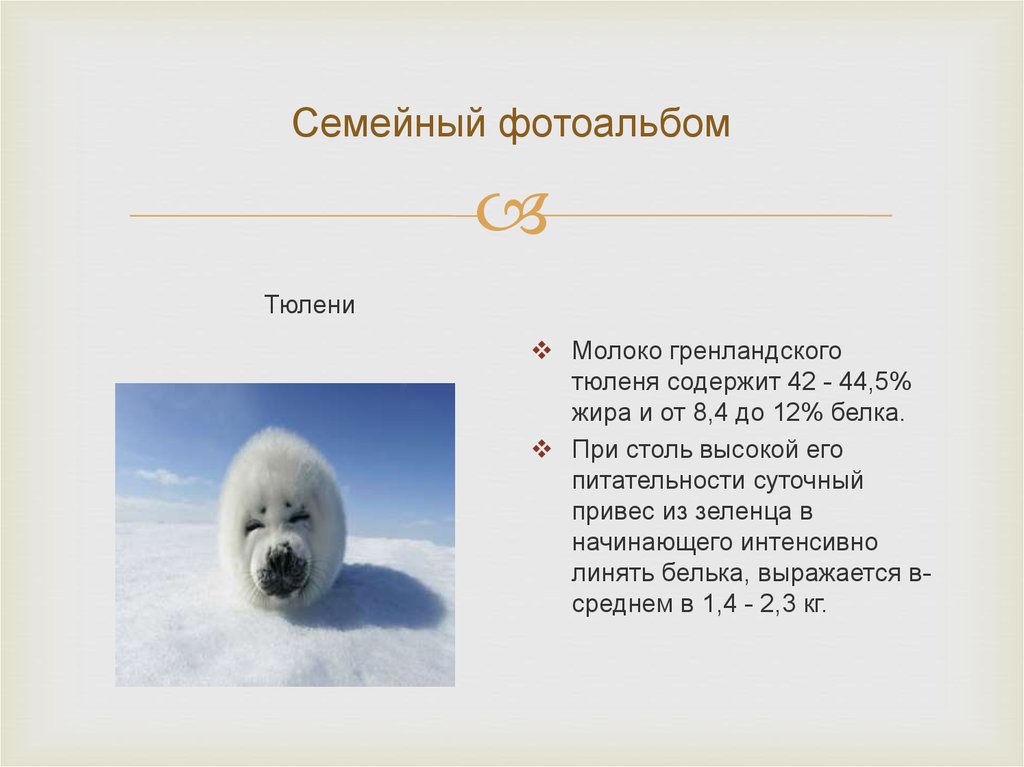 Семейный фотоальбом

Тюлени

❖ Молоко гренландского тюленя содержит 42 - 44,5% жира и от 8,4 до 12% белка.

❖ При столь высокой его питательности суточный привес из зеленца в начинающего интенсивно линять белька, выражается в-среднем в 1,4 - 2,3 кг.